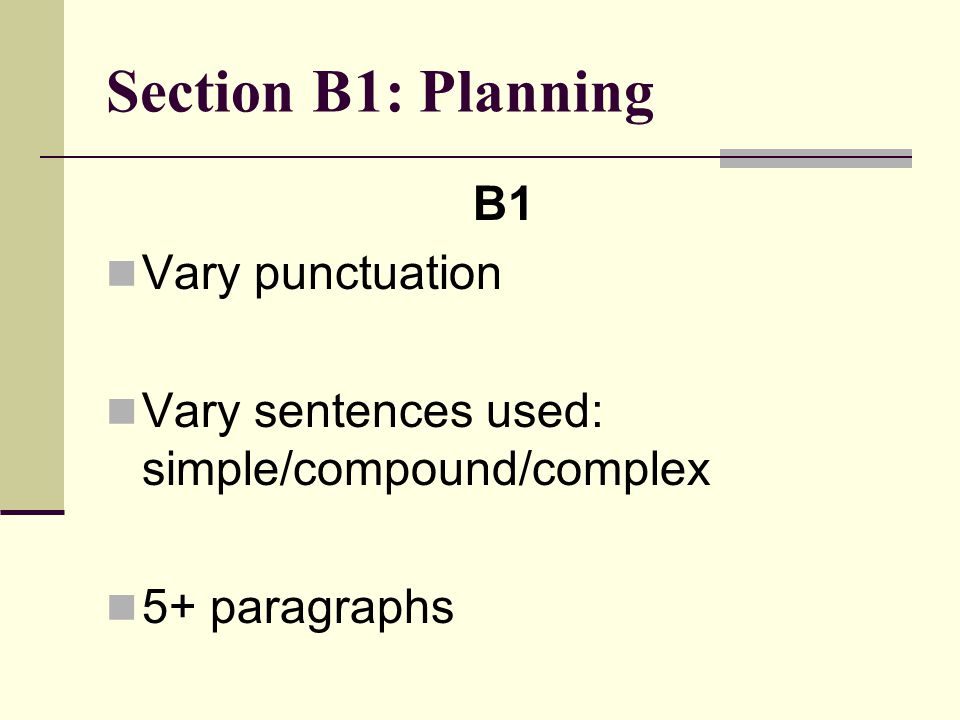 Section B1: Planning

B1

Vary punctuation

Vary sentences used: simple/compound/complex

5+ paragraphs